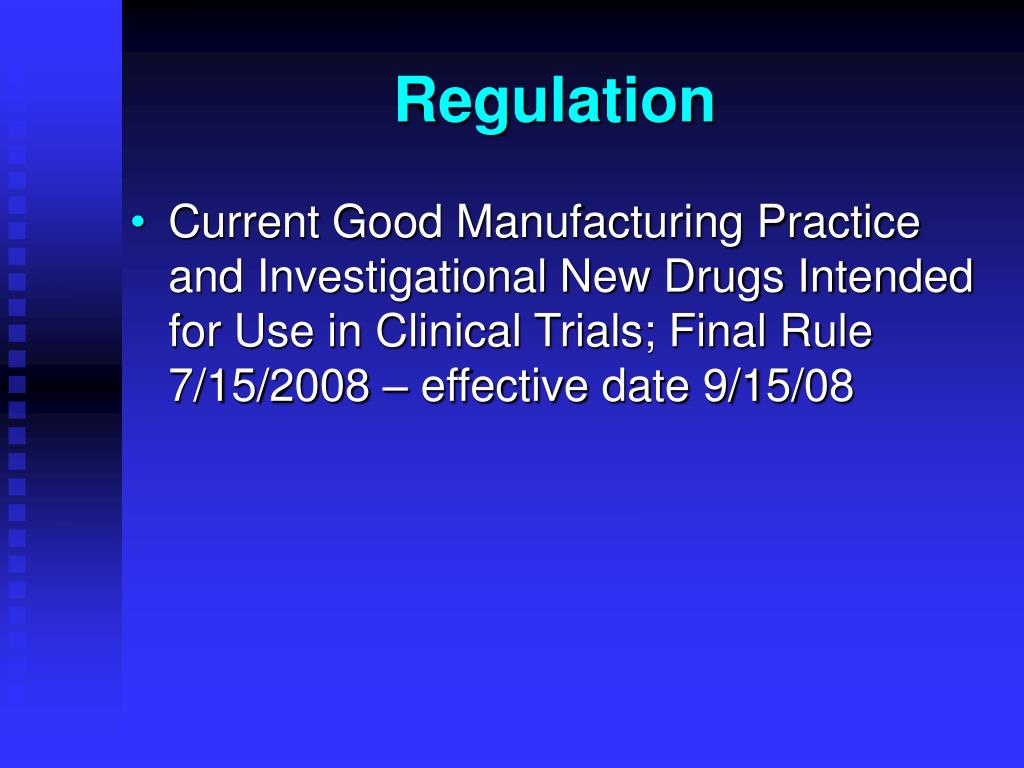 Regulation

• Current Good Manufacturing Practice and Investigational New Drugs Intended for Use in Clinical Trials; Final Rule 7/15/2008 – effective date 9/15/08